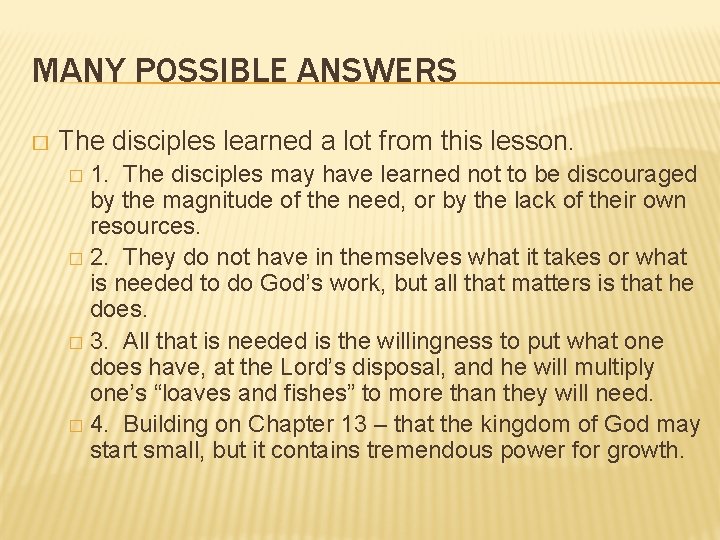 MANY POSSIBLE ANSWERS

The disciples learned a lot from this lesson.

1. The disciples may have learned not to be discouraged by the magnitude of the need, or by the lack of their own resources.

2. They do not have in themselves what it takes or what is needed to do God’s work, but all that matters is that he does.

3. All that is needed is the willingness to put what one does have, at the Lord’s disposal, and he will multiply one’s “loaves and fishes” to more than they will need.

4. Building on Chapter 13 – that the kingdom of God may start small, but it contains tremendous power for growth.